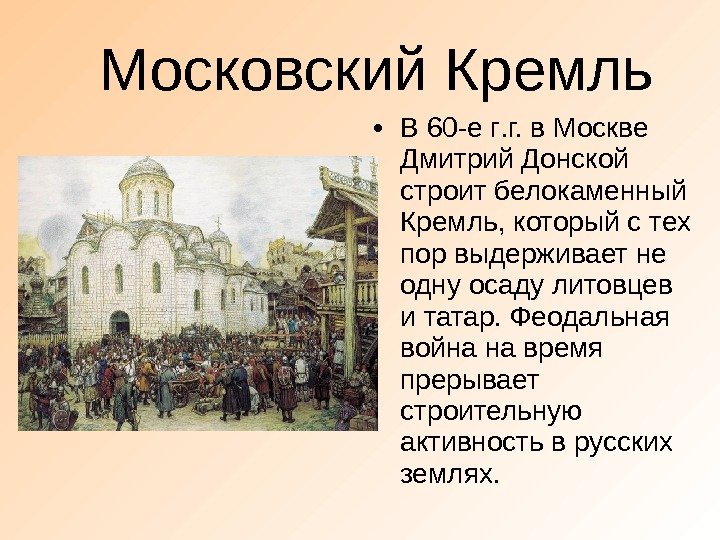 Московский Кремль

• В 60-е г.г. в Москве Дмитрий Донской строит белокаменный Кремль, который с тех пор выдерживает не одну осаду литовцев и татар. Феодальная война на время прерывает строительную активность в русских землях.